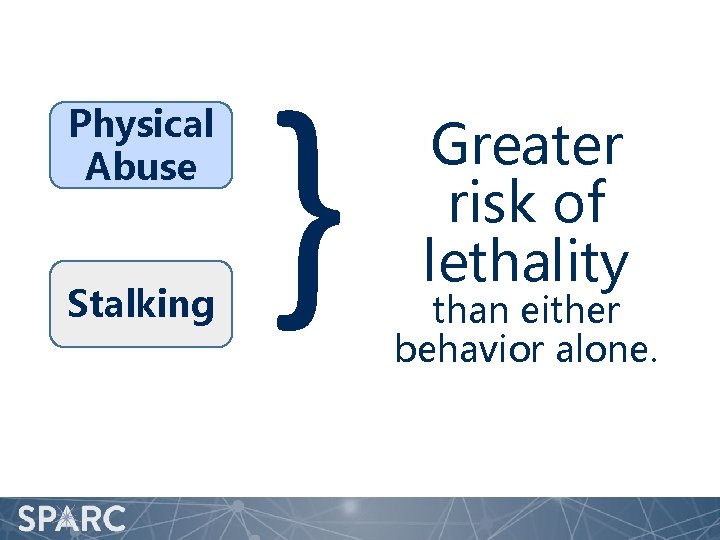 Physical Abuse

Stalking

Greater risk of lethality than either behavior alone.

SPARC